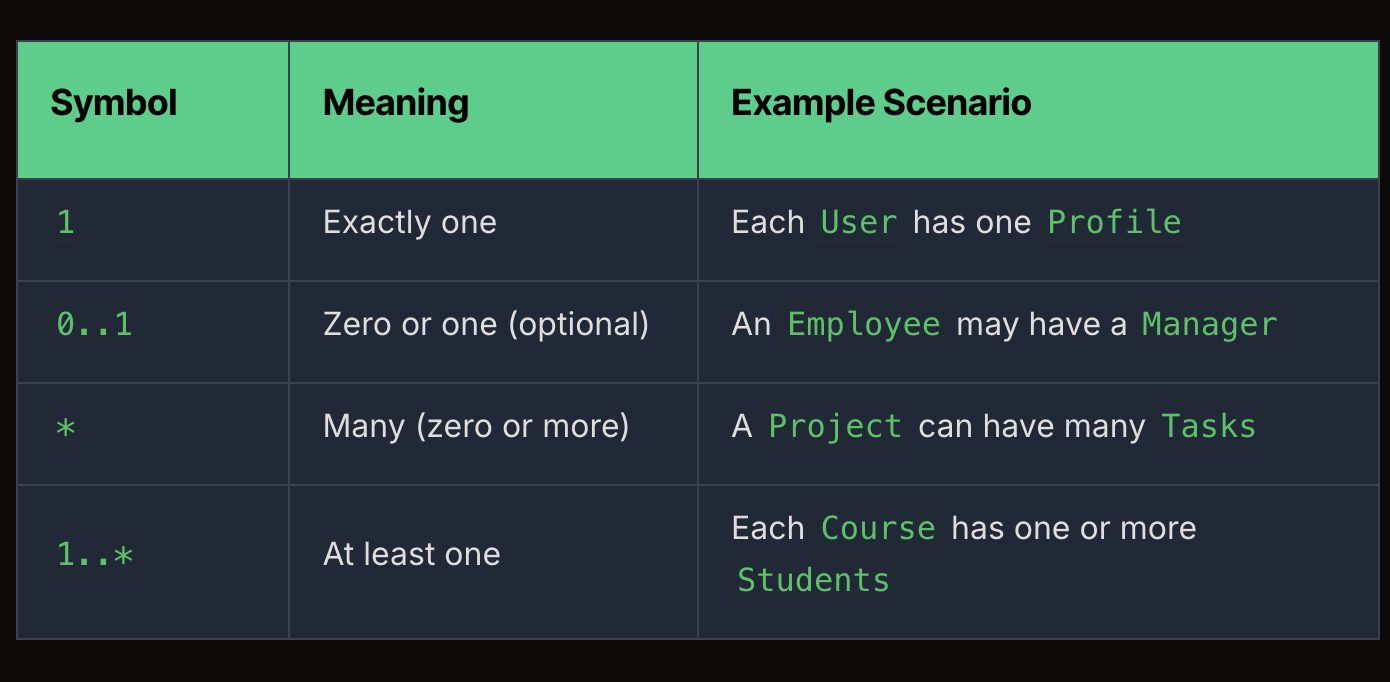 | Symbol | Meaning | Example Scenario |
|---|---|---|
| 1 | Exactly one | Each User has one Profile |
| 0..1 | Zero or one (optional) | An Employee may have a Manager |
| * | Many (zero or more) | A Project can have many Tasks |
| 1..* | At least one | Each Course has one or more Students |